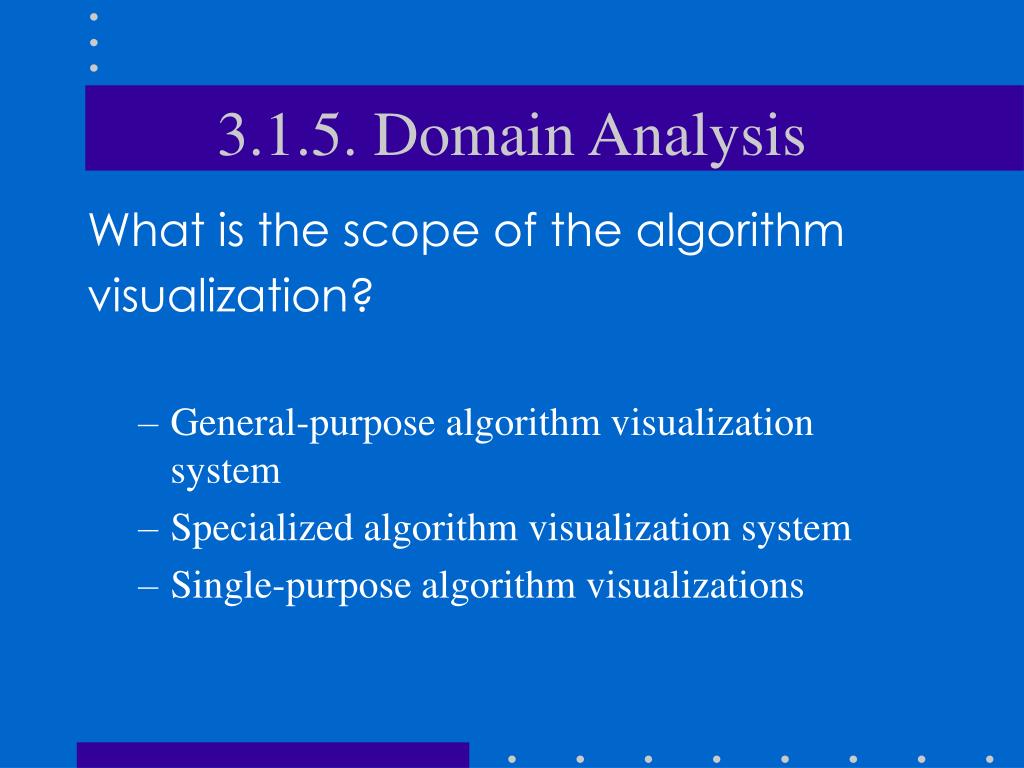 3.1.5. Domain Analysis

What is the scope of the algorithm visualization?

– General-purpose algorithm visualization system
– Specialized algorithm visualization system
– Single-purpose algorithm visualizations